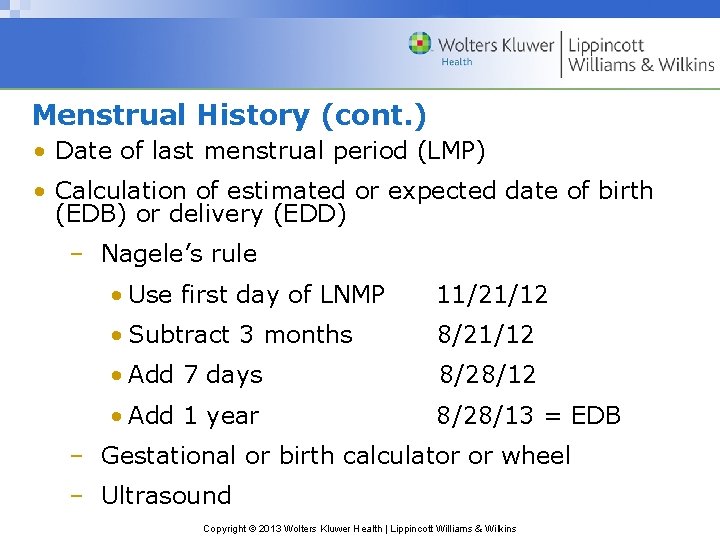 Wolters Kluwer Health | Lippincott Williams & Wilkins

Menstrual History (cont.)

• Date of last menstrual period (LMP)

• Calculation of estimated or expected date of birth (EDB) or delivery (EDD)

– Nagele's rule

• Use first day of LNMP 11/21/12

• Subtract 3 months 8/21/12

• Add 7 days 8/28/12

• Add 1 year 8/28/13 = EDB

– Gestational or birth calculator or wheel

– Ultrasound

Copyright © 2013 Wolters Kluwer Health | Lippincott Williams & Wilkins